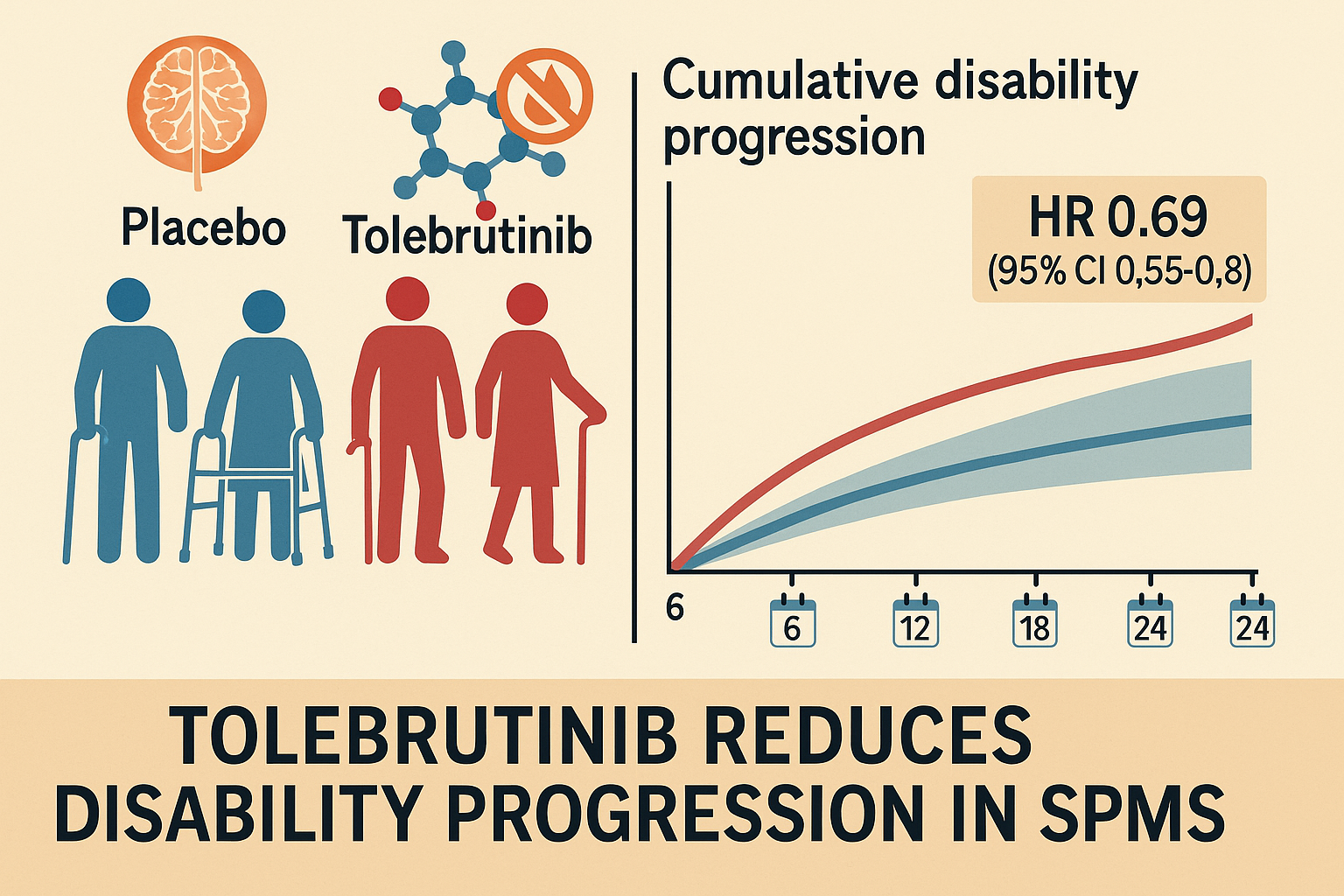 Placebo

Tolebrutinib

Cumulative disability progression

HR 0.69
(95% CI 0,55-0,8)

6

6

12

18

24

24

TOLEBRUTINIB REDUCES DISABILITY PROGRESSION IN SPMS